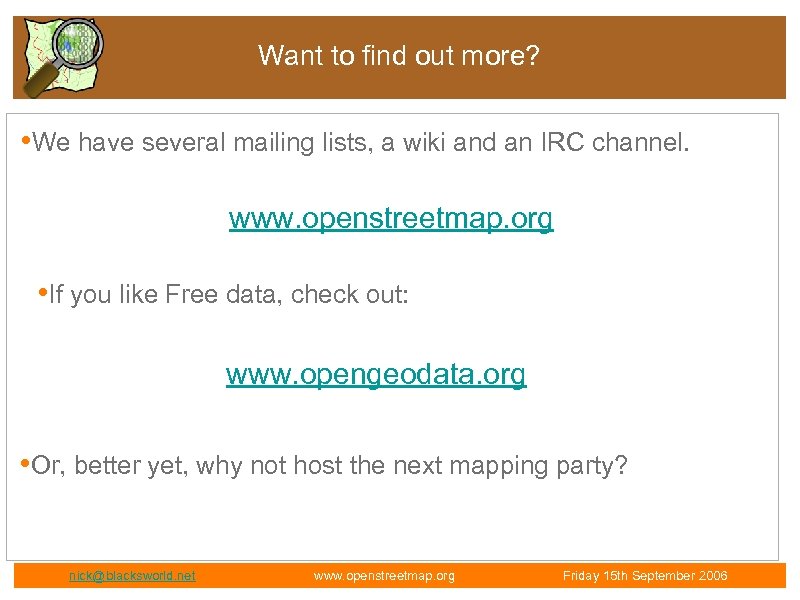 Want to find out more?

•We have several mailing lists, a wiki and an IRC channel.

www.openstreetmap.org

•If you like Free data, check out:

www.opengeodata.org

•Or, better yet, why not host the next mapping party?

nick@blacksworld.net www.openstreetmap.org Friday 15th September 2006